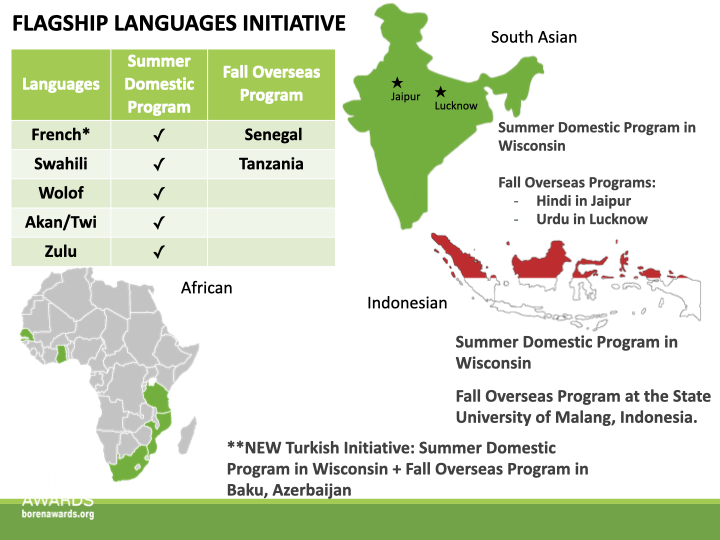 FLAGSHIP LANGUAGES INITIATIVE

| Languages | Summer Domestic Program | Fall Overseas Program |
|---|---|---|
| French* | ✓ | Senegal |
| Swahili | ✓ | Tanzania |
| Wolof | ✓ | |
| Akan/Twi | ✓ | |
| Zulu | ✓ | |

African

South Asian

Jaipur

Lucknow

Summer Domestic Program in Wisconsin

Fall Overseas Programs:
- Hindi in Jaipur
- Urdu in Lucknow

Indonesian

Summer Domestic Program in Wisconsin

Fall Overseas Program at the State University of Malang, Indonesia.

**NEW Turkish Initiative: Summer Domestic Program in Wisconsin + Fall Overseas Program in Baku, Azerbaijan

AWARDS
borenawards.org